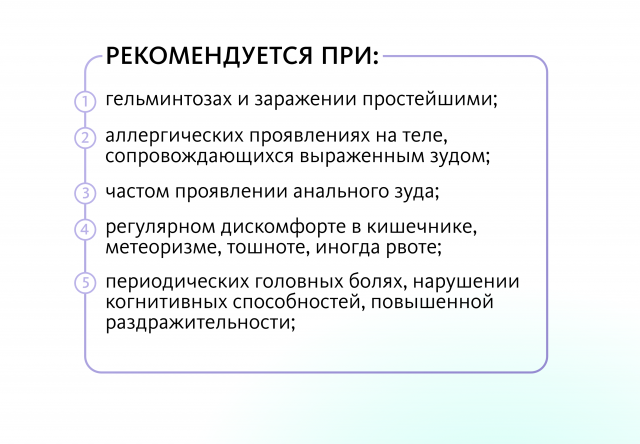 РЕКОМЕНДУЕТСЯ ПРИ:

1 гельминтозах и заражении простейшими;

2 аллергических проявлениях на теле, сопровождающихся выраженным зудом;

3 частом проявлении анального зуда;

4 регулярном дискомфорте в кишечнике, метеоризме, тошноте, иногда рвоте;

5 периодических головных болях, нарушении когнитивных способностей, повышенной раздражительности;